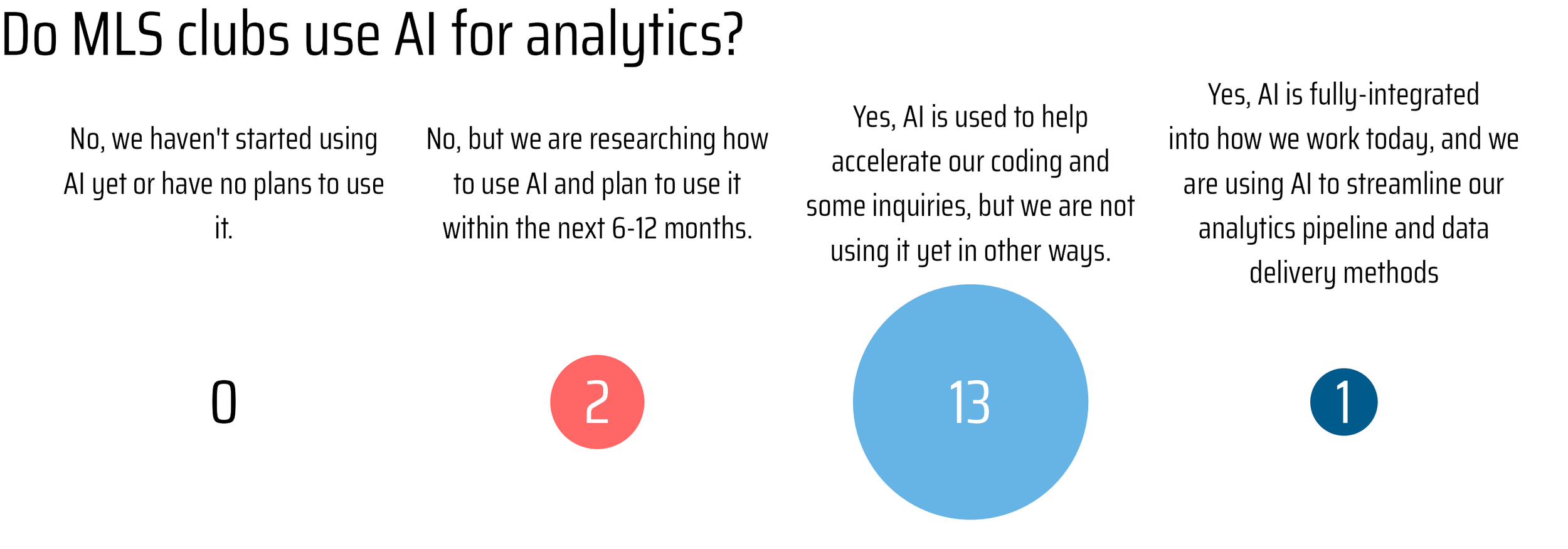 Do MLS clubs use AI for analytics?

No, we haven't started using AI yet or have no plans to use it.

0

No, but we are researching how to use AI and plan to use it within the next 6-12 months.

2

Yes, AI is used to help accelerate our coding and some inquiries, but we are not using it yet in other ways.

13

Yes, AI is fully-integrated into how we work today, and we are using AI to streamline our analytics pipeline and data delivery methods

1